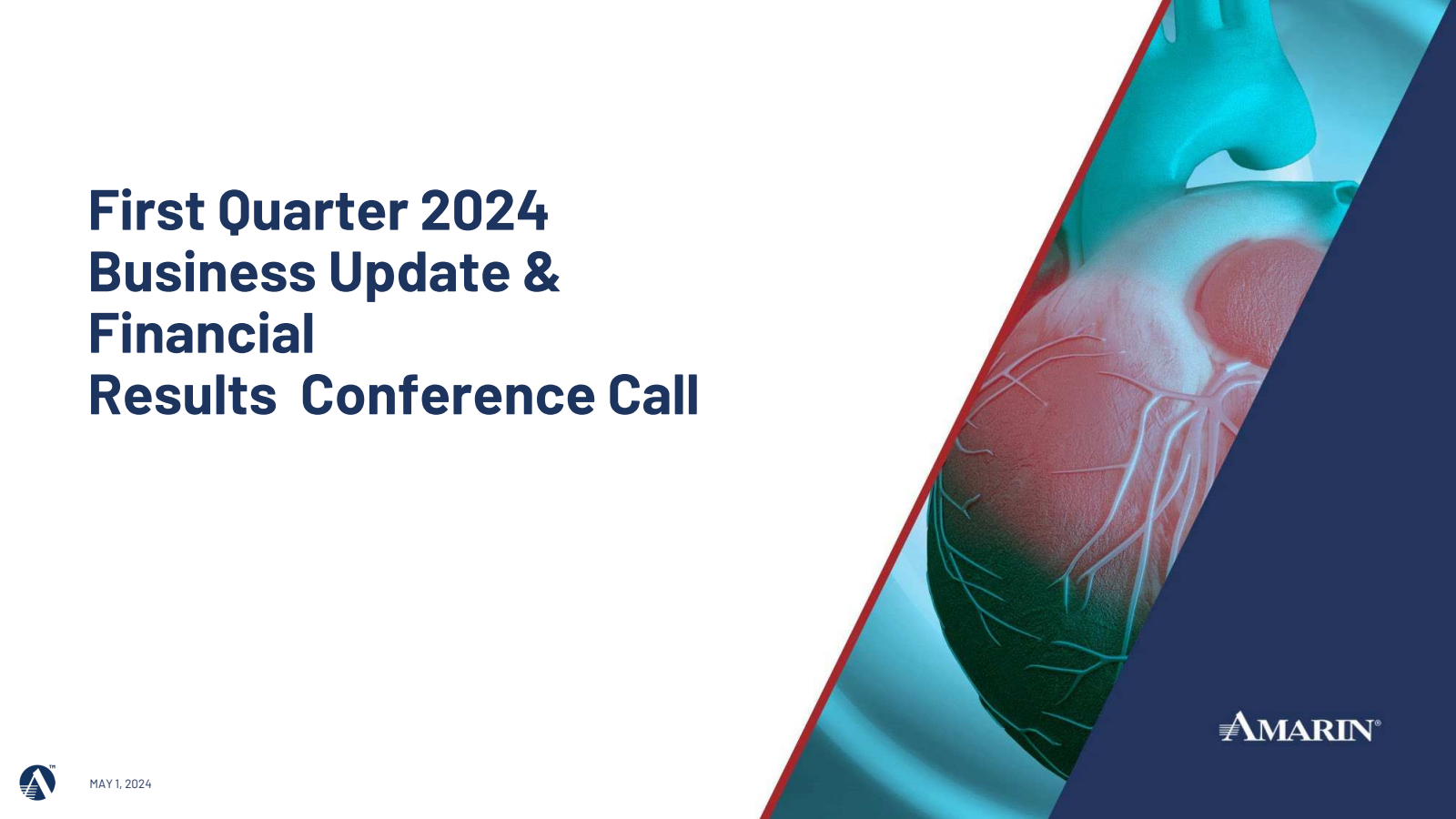 First Quarter 2024 Business Update & Financial Results Conference Call

AMARIN®

MAY 1, 2024